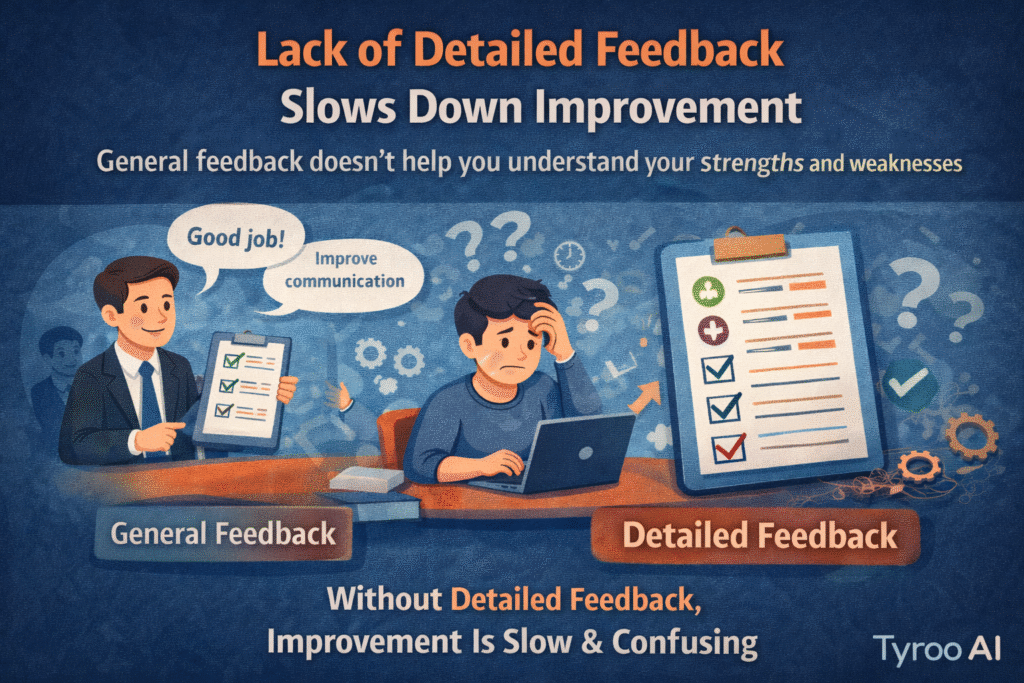 Lack of Detailed Feedback
Slows Down Improvement

General feedback doesn't help you understand your strengths and weaknesses

Good job!

Improve communication

General Feedback

Detailed Feedback

Without Detailed Feedback,
Improvement Is Slow & Confusing

Tyroo AI